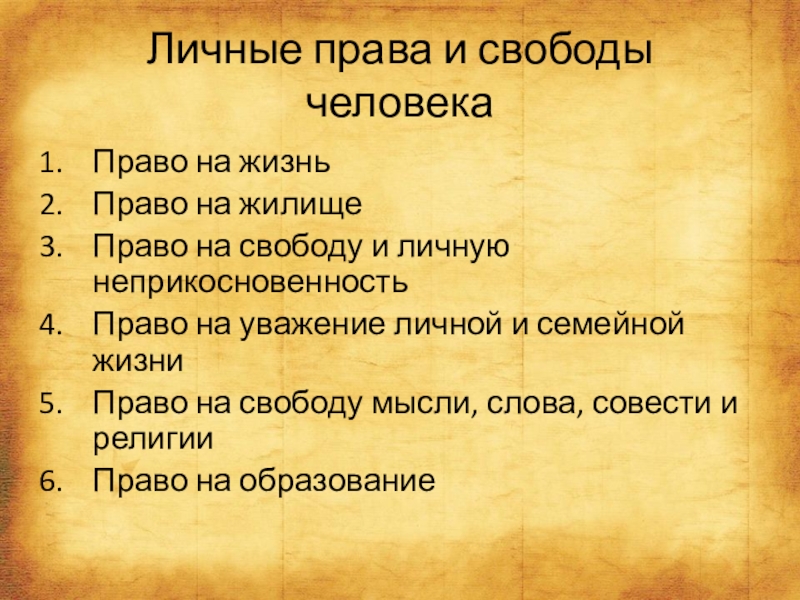 Личные права и свободы человека

1. Право на жизнь
2. Право на жилище
3. Право на свободу и личную неприкосновенность
4. Право на уважение личной и семейной жизни
5. Право на свободу мысли, слова, совести и религии
6. Право на образование